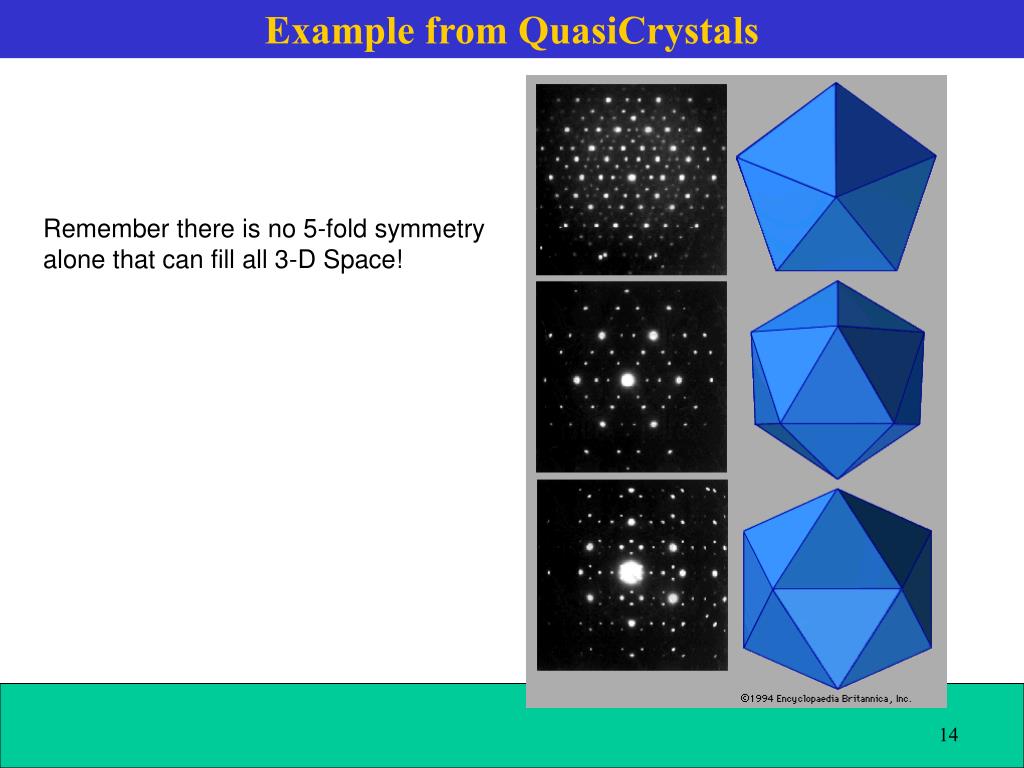 Example from QuasiCrystals

Remember there is no 5-fold symmetry alone that can fill all 3-D Space!

©1994 Encyclopaedia Britannica, Inc.

14